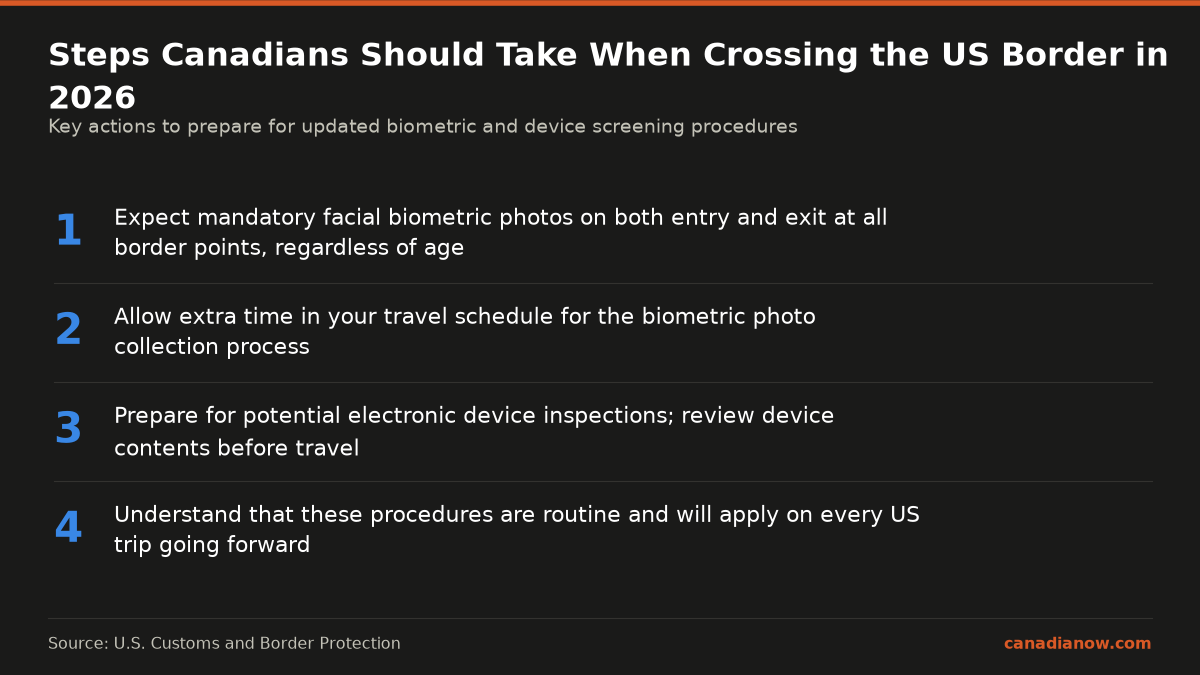 Steps Canadians Should Take When Crossing the US Border in 2026

Key actions to prepare for updated biometric and device screening procedures

1 Expect mandatory facial biometric photos on both entry and exit at all border points, regardless of age

2 Allow extra time in your travel schedule for the biometric photo collection process

3 Prepare for potential electronic device inspections; review device contents before travel

4 Understand that these procedures are routine and will apply on every US trip going forward

Source: U.S. Customs and Border Protection

canadianow.com